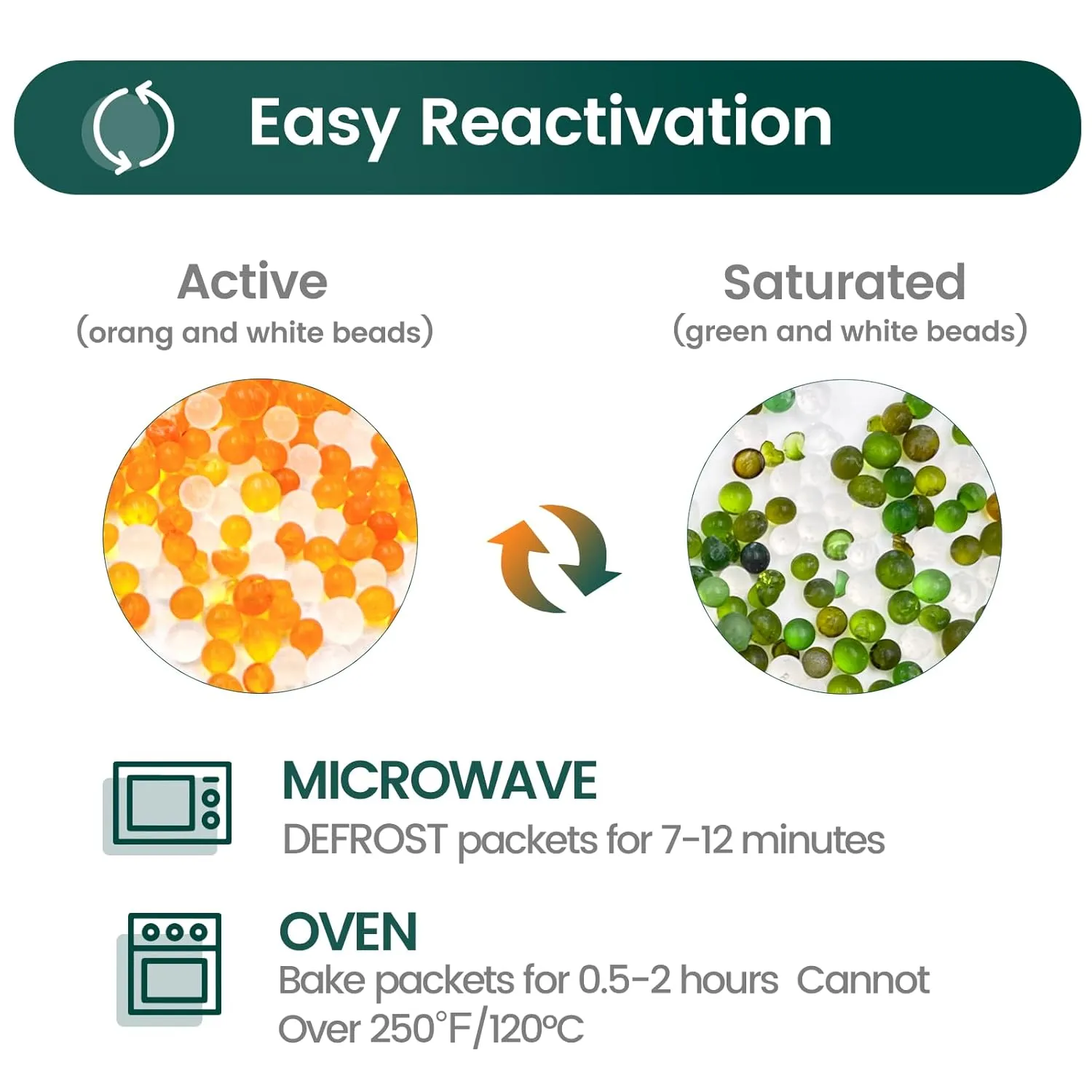 Easy Reactivation

Active
(orang and white beads)

Saturated
(green and white beads)

MICROWAVE
DEFROST packets for 7-12 minutes

OVEN
Bake packets for 0.5-2 hours Cannot Over 250°F/120°C